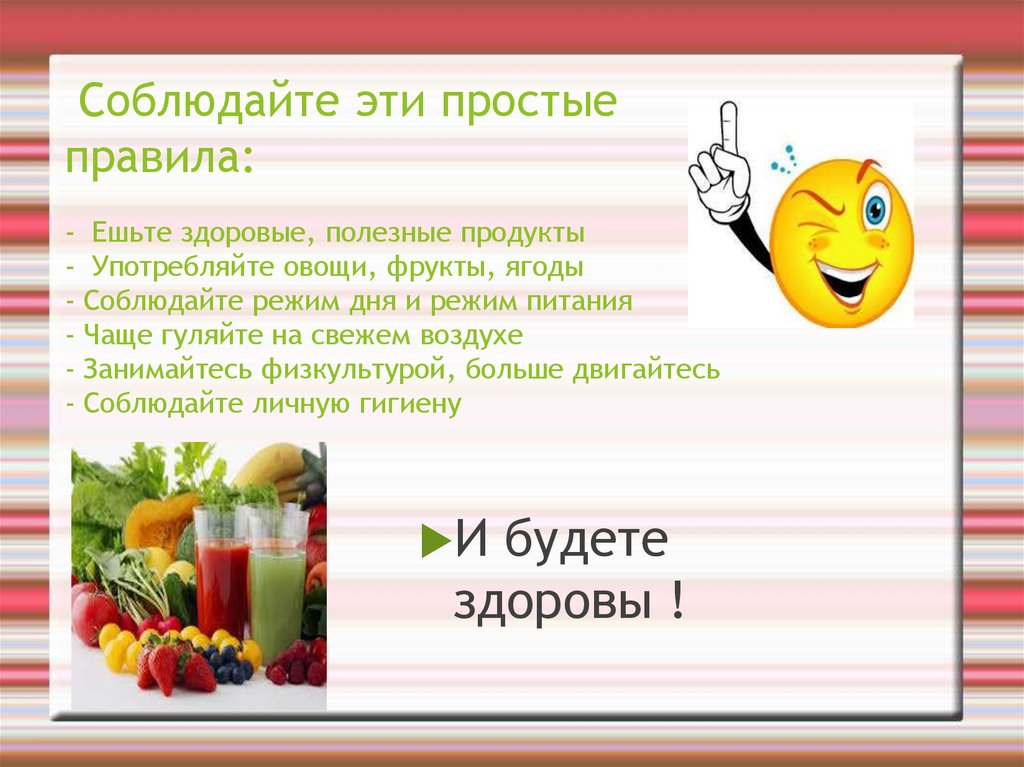 Соблюдайте эти простые правила:

- Ешьте здоровые, полезные продукты
- Употребляйте овощи, фрукты, ягоды
- Соблюдайте режим дня и режим питания
- Чаще гуляйте на свежем воздухе
- Занимайтесь физкультурой, больше двигайтесь
- Соблюдайте личную гигиену

И будете здоровы !